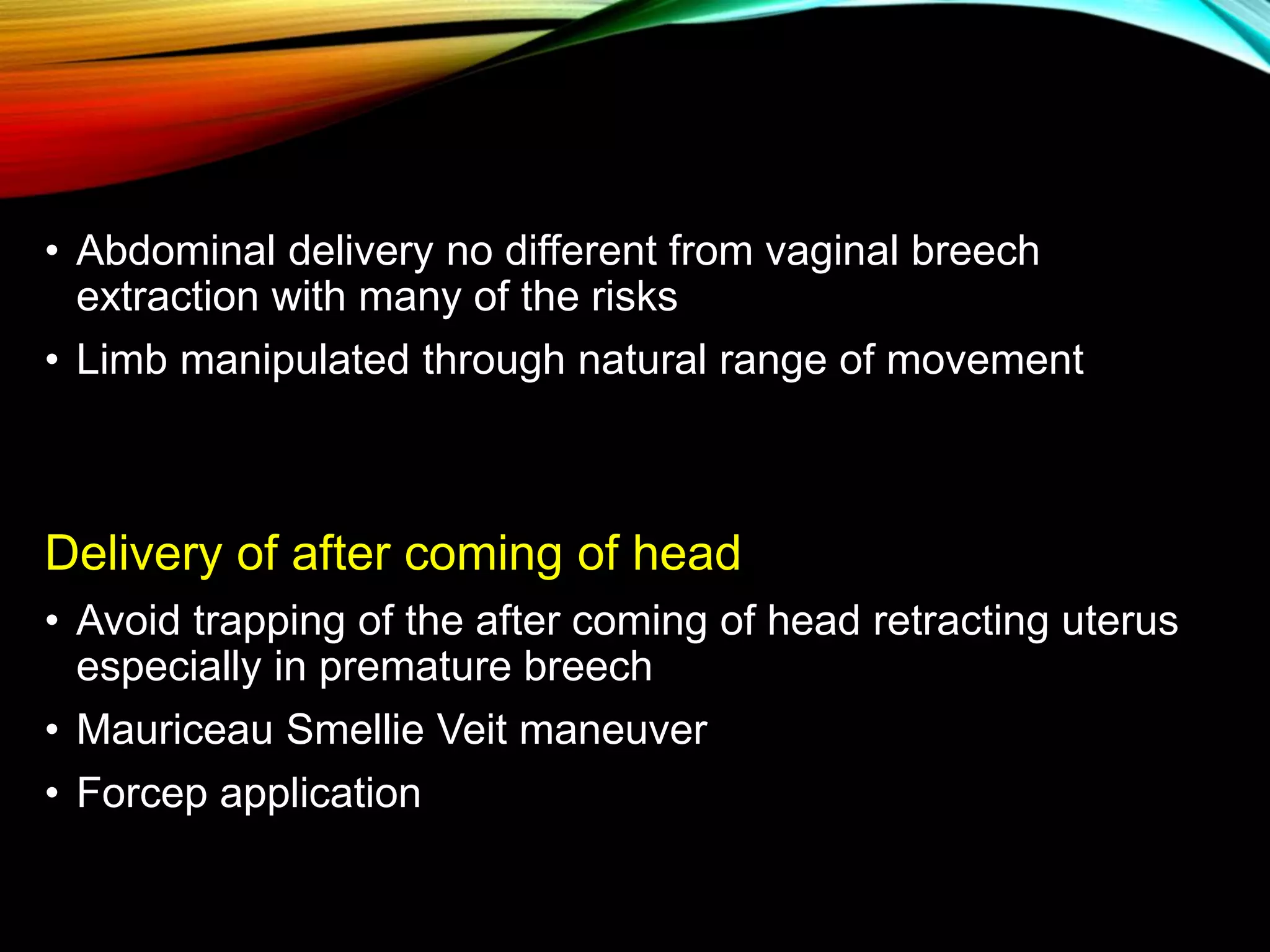 • Abdominal delivery no different from vaginal breech extraction with many of the risks

• Limb manipulated through natural range of movement

Delivery of after coming of head

• Avoid trapping of the after coming of head retracting uterus especially in premature breech

• Mauriceau Smellie Veit maneuver

• Forcep application